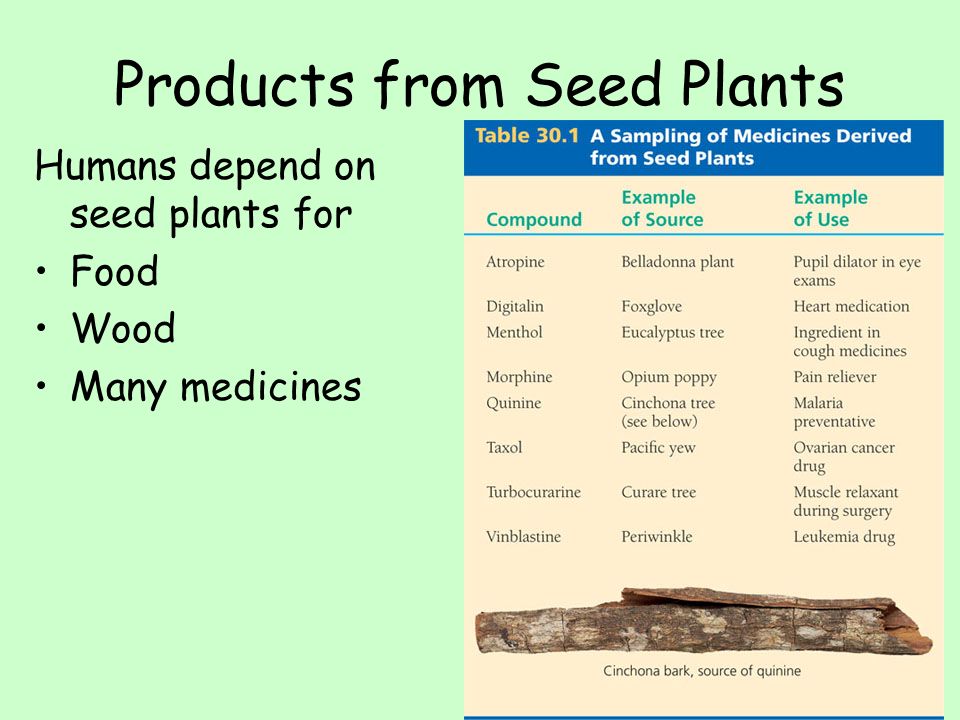 Products from Seed Plants

Humans depend on seed plants for
• Food
• Wood
• Many medicines

Table 30.1 A Sampling of Medicines Derived from Seed Plants

| Compound | Example of Source | Example of Use |
|---|---|---|
| Atropine | Belladonna plant | Pupil dilator in eye exams |
| Digitalin | Foxglove | Heart medication |
| Menthol | Eucalyptus tree | Ingredient in cough medicines |
| Morphine | Opium poppy | Pain reliever |
| Quinine | Cinchona tree (see below) | Malaria preventative |
| Taxol | Pacific yew | Ovarian cancer drug |
| Turbocurarine | Curare tree | Muscle relaxant during surgery |
| Vinblastine | Periwinkle | Leukemia drug |

Cinchona bark, source of quinine